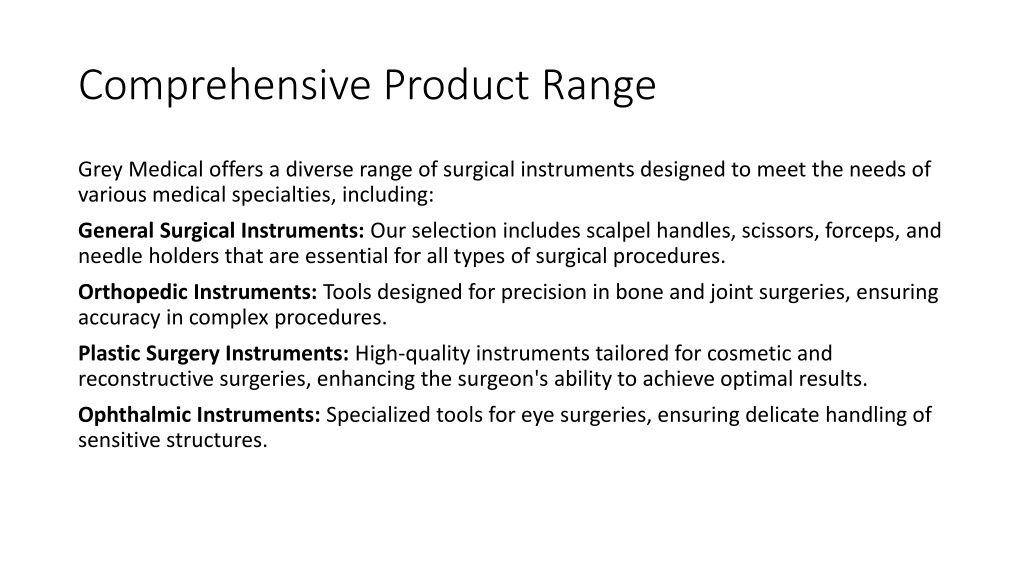 Comprehensive Product Range

Grey Medical offers a diverse range of surgical instruments designed to meet the needs of various medical specialties, including:

General Surgical Instruments: Our selection includes scalpel handles, scissors, forceps, and needle holders that are essential for all types of surgical procedures.

Orthopedic Instruments: Tools designed for precision in bone and joint surgeries, ensuring accuracy in complex procedures.

Plastic Surgery Instruments: High-quality instruments tailored for cosmetic and reconstructive surgeries, enhancing the surgeon's ability to achieve optimal results.

Ophthalmic Instruments: Specialized tools for eye surgeries, ensuring delicate handling of sensitive structures.